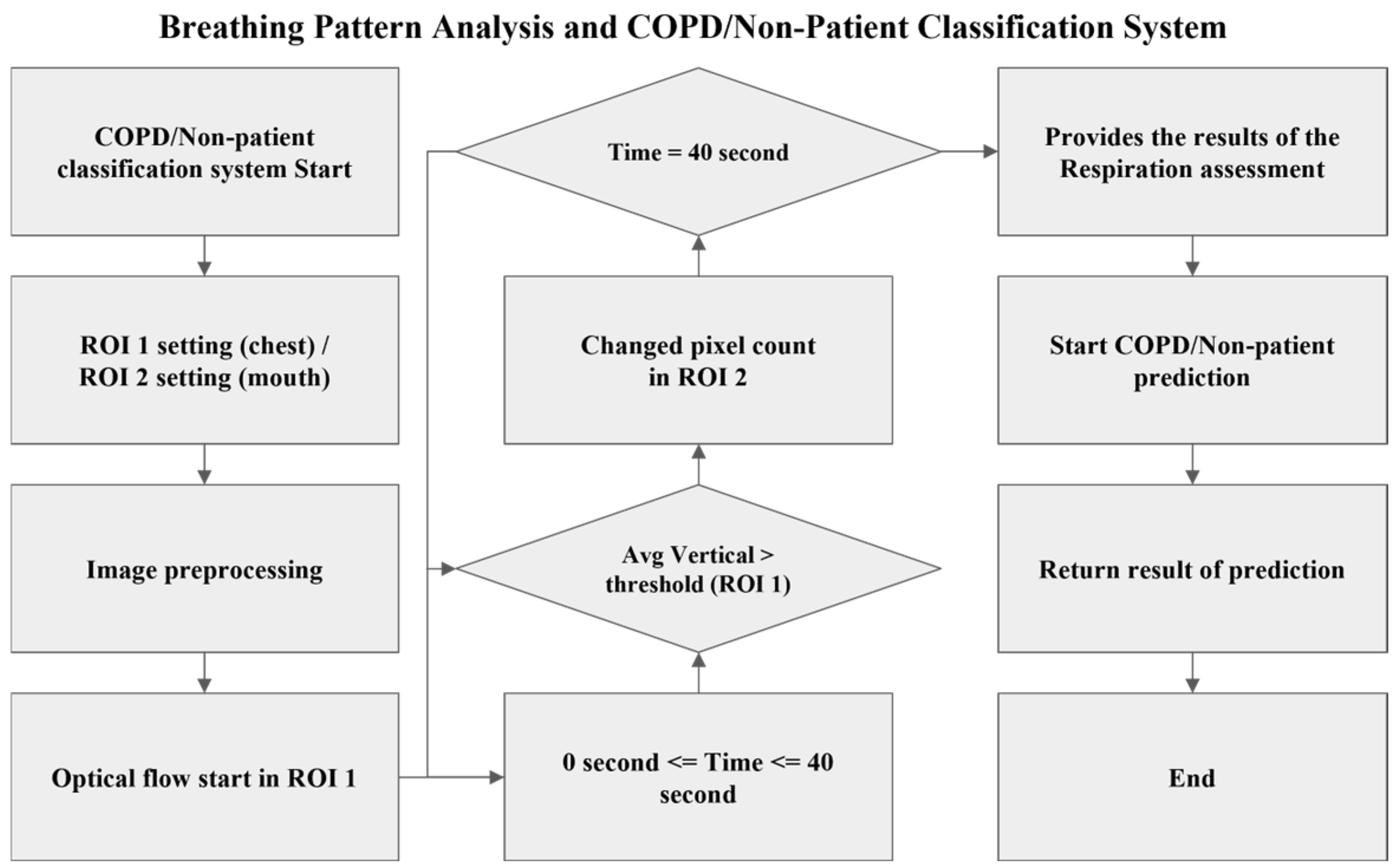 Breathing Pattern Analysis and COPD/Non-Patient Classification System

COPD/Non-patient classification system Start

ROI 1 setting (chest) / ROI 2 setting (mouth)

Image preprocessing

Optical flow start in ROI 1

0 second <= Time <= 40 second

Avg Vertical > threshold (ROI 1)

Changed pixel count in ROI 2

Time = 40 second

Provides the results of the Respiration assessment

Start COPD/Non-patient prediction

Return result of prediction

End